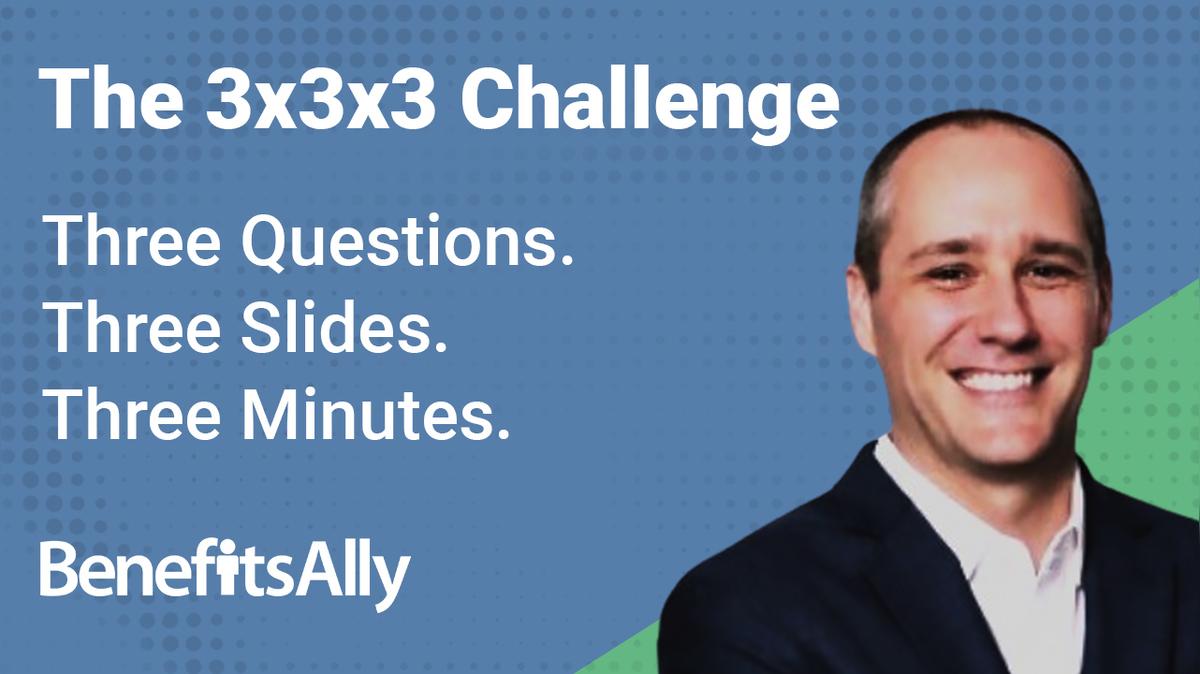 The 3x3x3 Challenge

Three Questions.
Three Slides.
Three Minutes.

BenefitsAlly